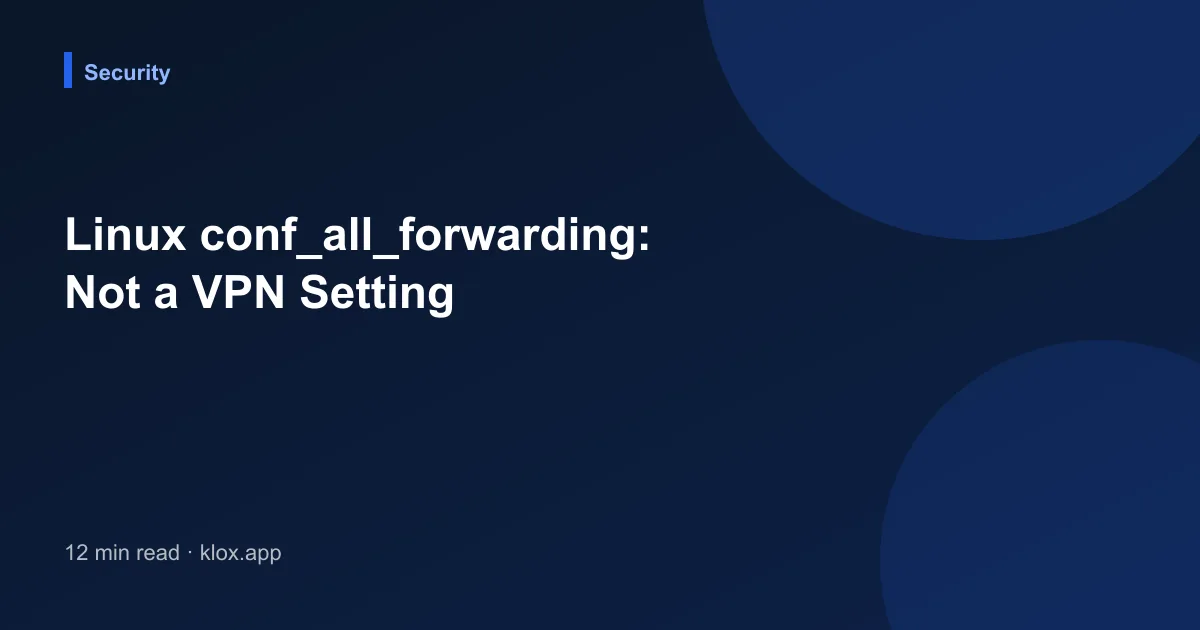 Security

Linux conf_all_forwarding: Not a VPN Setting

12 min read · klox.app